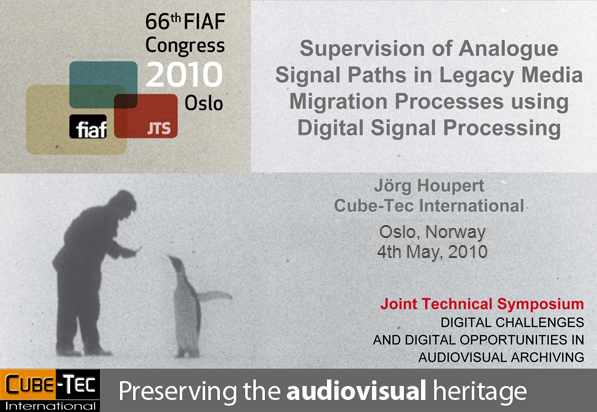 66th FIAF Congress 2010 Oslo

fiaf

JTS

Supervision of Analogue Signal Paths in Legacy Media Migration Processes using Digital Signal Processing

Jörg Houpert
Cube-Tec International

Oslo, Norway
4th May, 2010

Joint Technical Symposium
DIGITAL CHALLENGES AND DIGITAL OPPORTUNITIES IN AUDIOVISUAL ARCHIVING

CUBE-TEC International

Preserving the audiovisual heritage